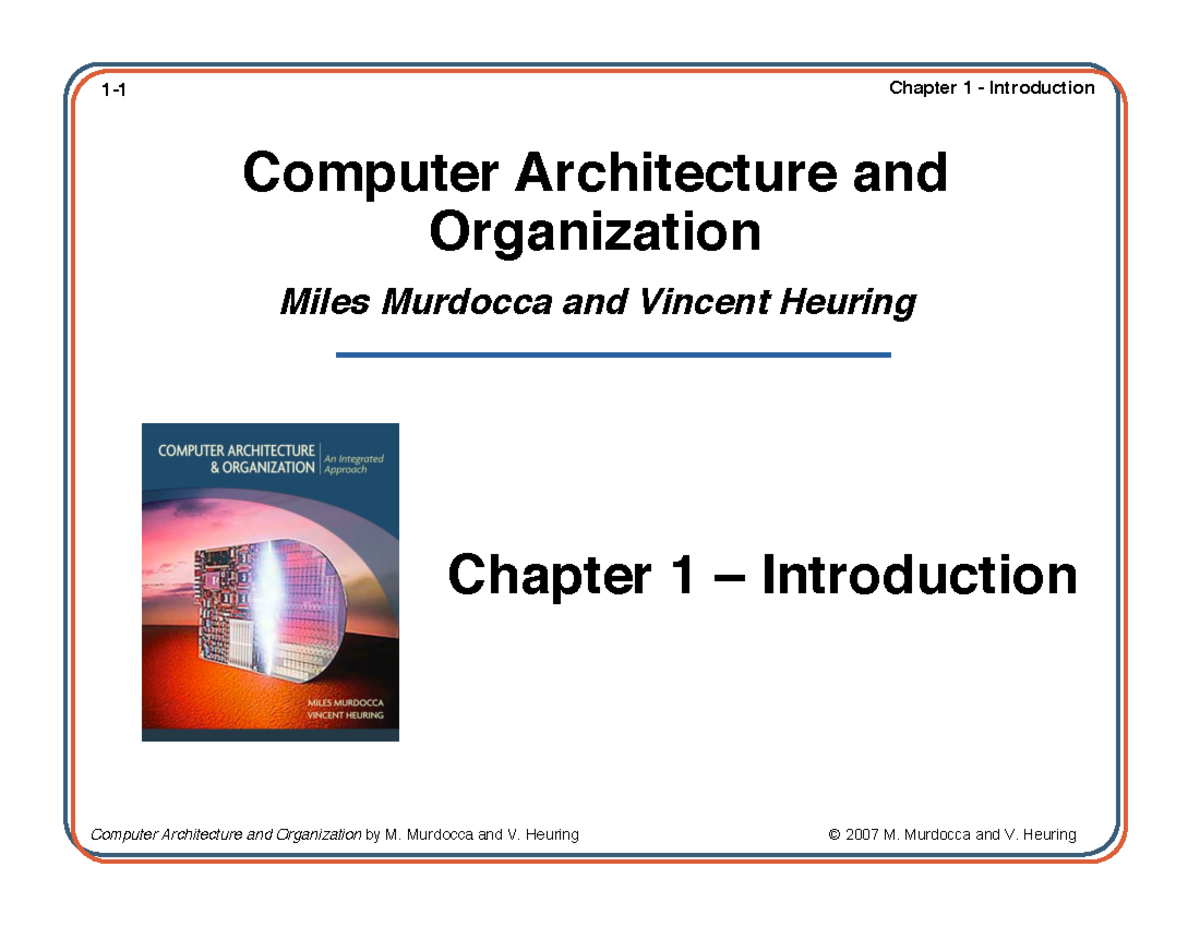 1-1

Chapter 1 - Introduction

Computer Architecture and Organization

Miles Murdocca and Vincent Heuring

COMPUTER ARCHITECTURE & ORGANIZATION

An Integrated Approach

MILES MURDOCCA
VINCENT HEURING

Chapter 1 – Introduction

Computer Architecture and Organization by M. Murdocca and V. Heuring

© 2007 M. Murdocca and V. Heuring